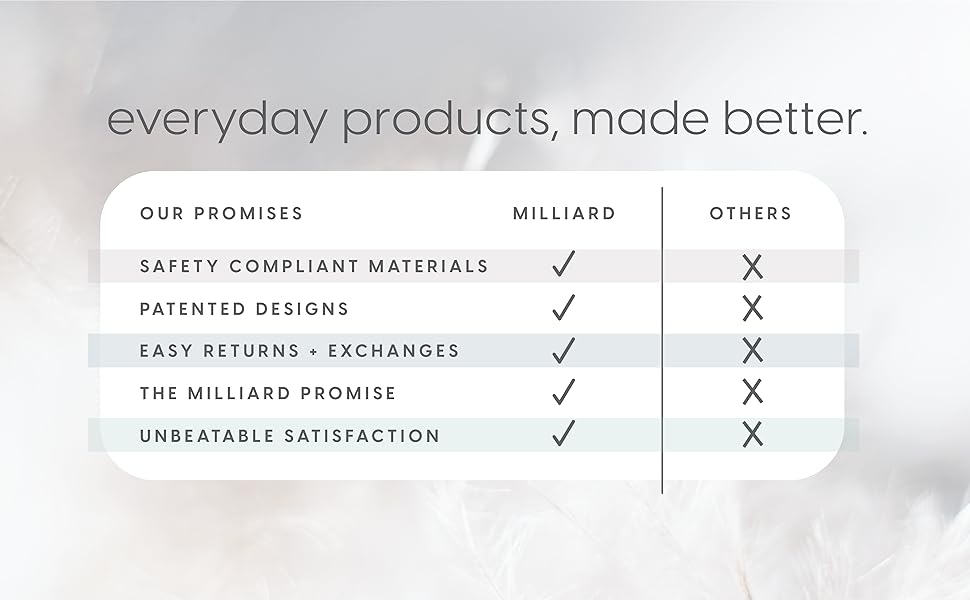 everyday products, made better.

| OUR PROMISES | MILLIARD | OTHERS |
|---|---|---|
| SAFETY COMPLIANT MATERIALS | ✓ | X |
| PATENTED DESIGNS | ✓ | X |
| EASY RETURNS + EXCHANGES | ✓ | X |
| THE MILLIARD PROMISE | ✓ | X |
| UNBEATABLE SATISFACTION | ✓ | X |